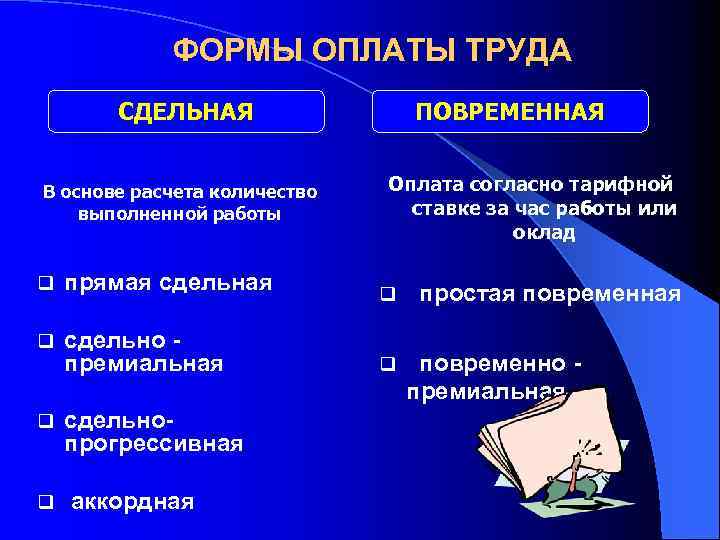 ФОРМЫ ОПЛАТЫ ТРУДА

СДЕЛЬНАЯ

В основе расчета количество выполненной работы

❑ прямая сдельная

❑ сдельно - премиальная

❑ сдельно-прогрессивная

❑ аккордная

ПОВРЕМЕННАЯ

Оплата согласно тарифной ставке за час работы или оклад

❑ простая повременная

❑ повременно - премиальная